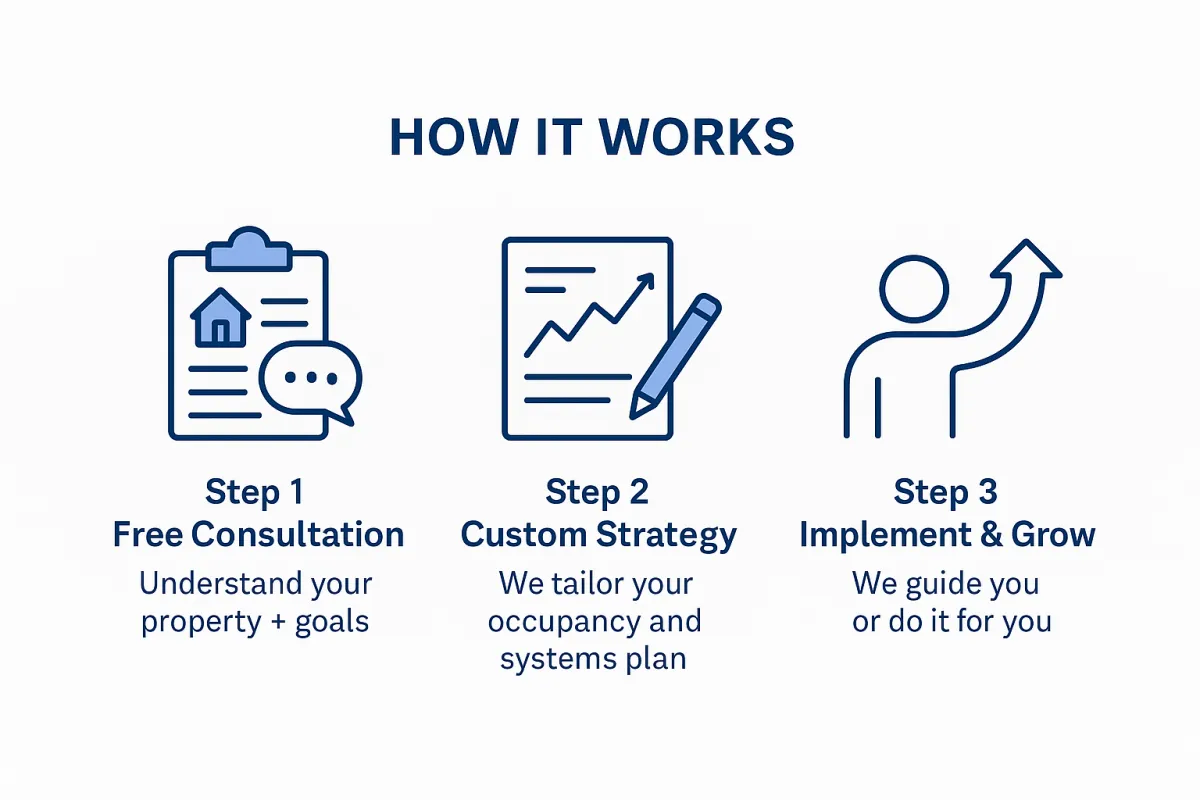 HOW IT WORKS

Step 1
Free Consultation
Understand your property + goals

Step 2
Custom Strategy
We tailor your occupancy and systems plan

Step 3
Implement & Grow
We guide you or do it for you